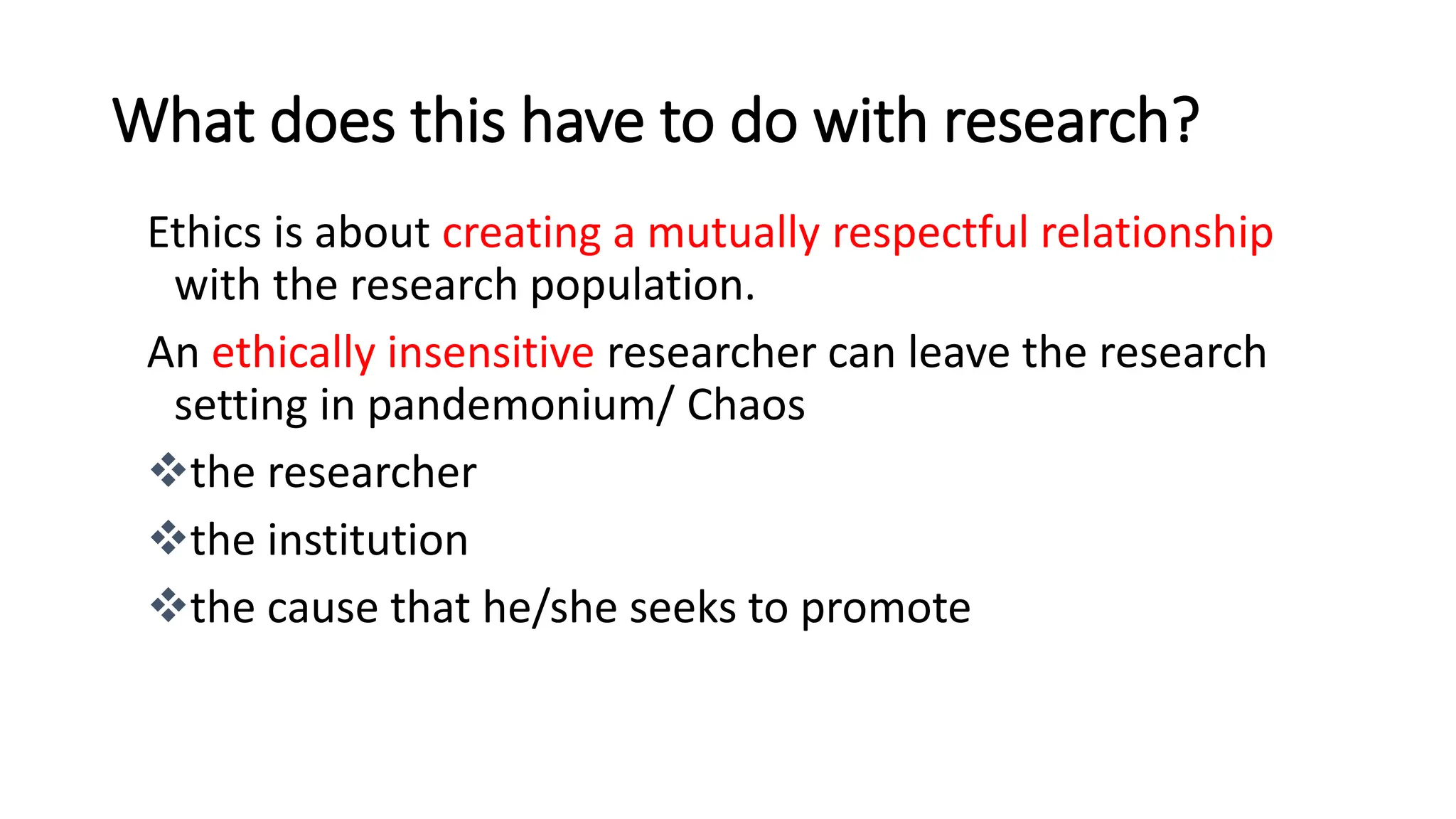 What does this have to do with research?

Ethics is about creating a mutually respectful relationship with the research population.

An ethically insensitive researcher can leave the research setting in pandemonium/ Chaos

❖the researcher

❖the institution

❖the cause that he/she seeks to promote